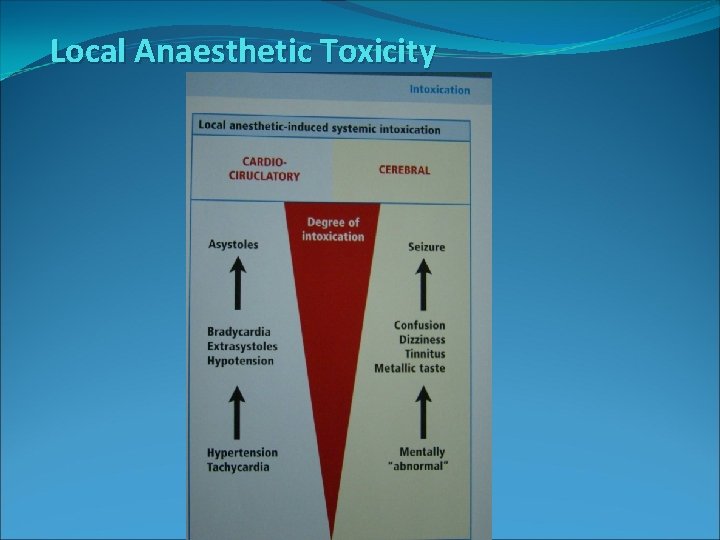 Local Anaesthetic Toxicity

Intoxication

Local anesthetic-induced systemic intoxication

CARDIO-CIRUCLATORY

CEREBRAL

Degree of intoxication

Asystoles

Bradycardia
Extrasystoles
Hypotension

Hypertension
Tachycardia

Seizure

Confusion
Dizziness
Tinnitus
Metallic taste

Mentally "abnormal"